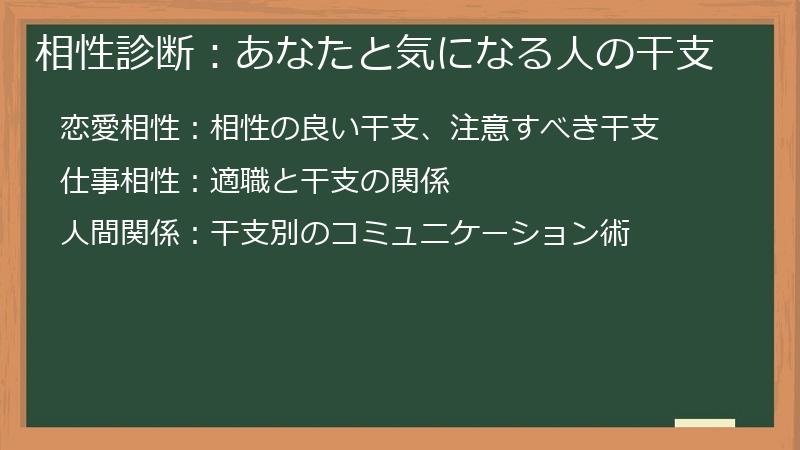 相性診断：あなたと気になる人の干支

恋愛相性：相性の良い干支、注意すべき干支

仕事相性：適職と干支の関係

人間関係：干支別のコミュニケーション術